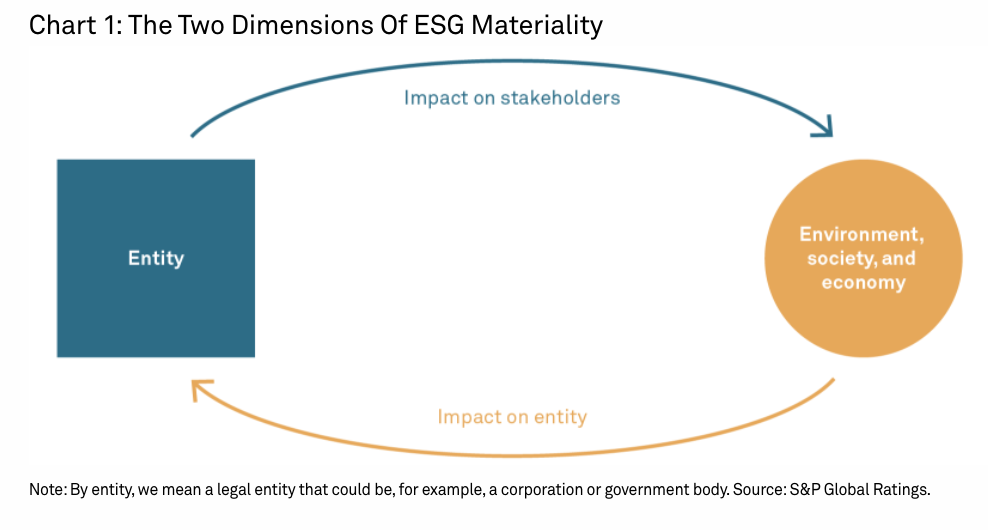 Chart 1: The Two Dimensions Of ESG Materiality

Impact on stakeholders

Entity

Environment, society, and economy

Impact on entity

Note: By entity, we mean a legal entity that could be, for example, a corporation or government body. Source: S&P Global Ratings.